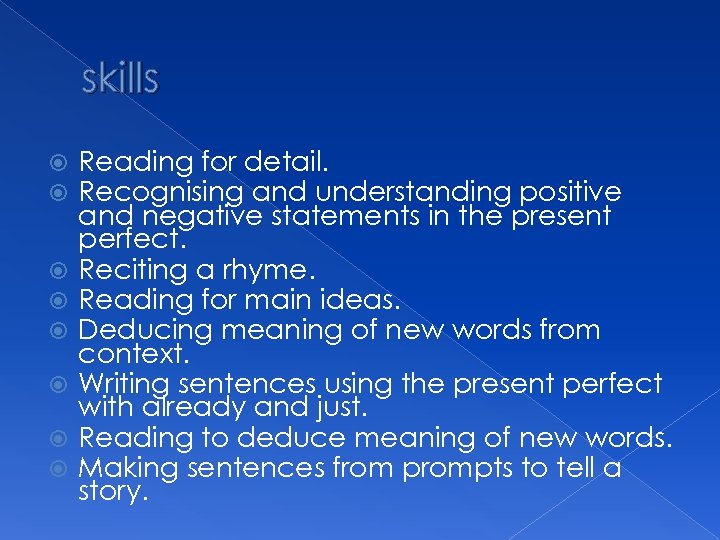 skills

Reading for detail.
Recognising and understanding positive and negative statements in the present perfect.
Reciting a rhyme.
Reading for main ideas.
Deducing meaning of new words from context.
Writing sentences using the present perfect with already and just.
Reading to deduce meaning of new words.
Making sentences from prompts to tell a story.